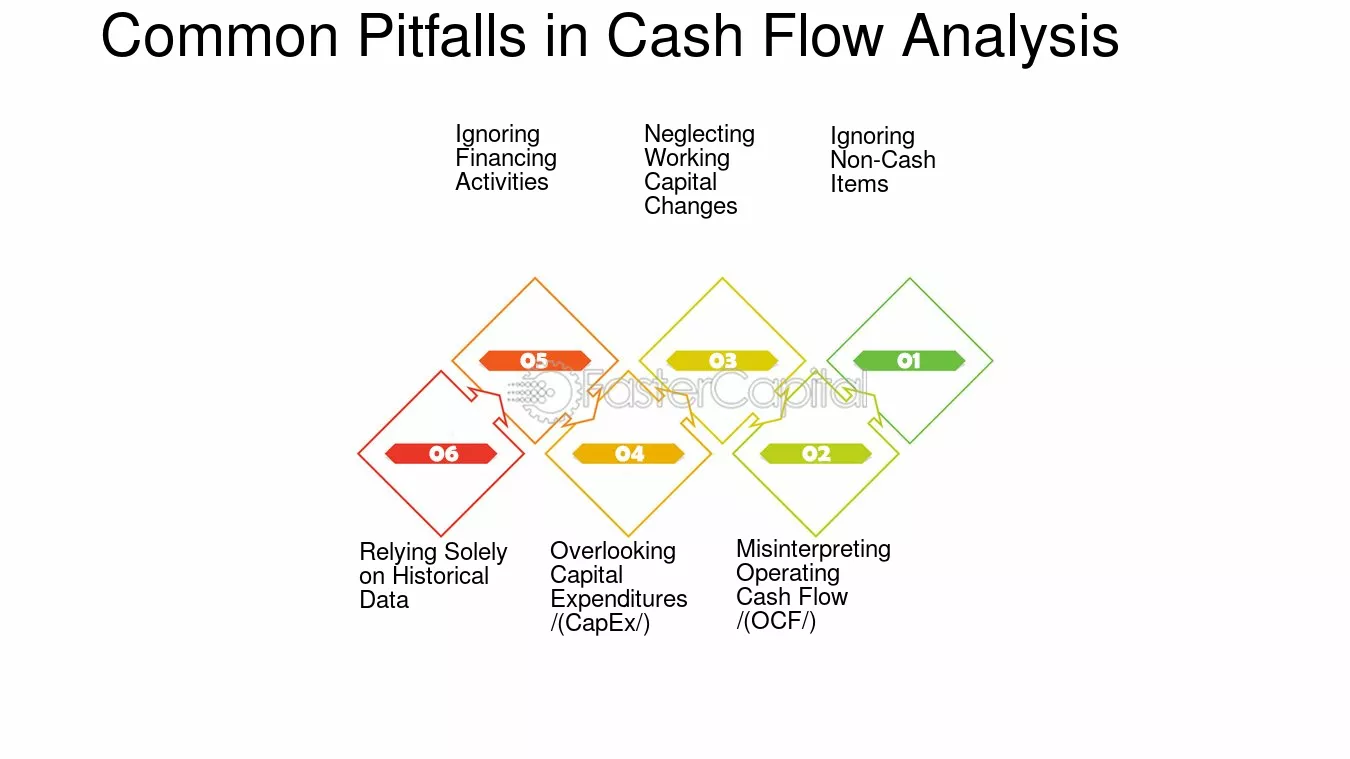 Common Pitfalls in Cash Flow Analysis

Ignoring Financing Activities

Neglecting Working Capital Changes

Ignoring Non-Cash Items

05

03

01

FasterCapital

06

04

02

Relying Solely on Historical Data

Overlooking Capital Expenditures /(CapEx/)

Misinterpreting Operating Cash Flow /(OCF/)